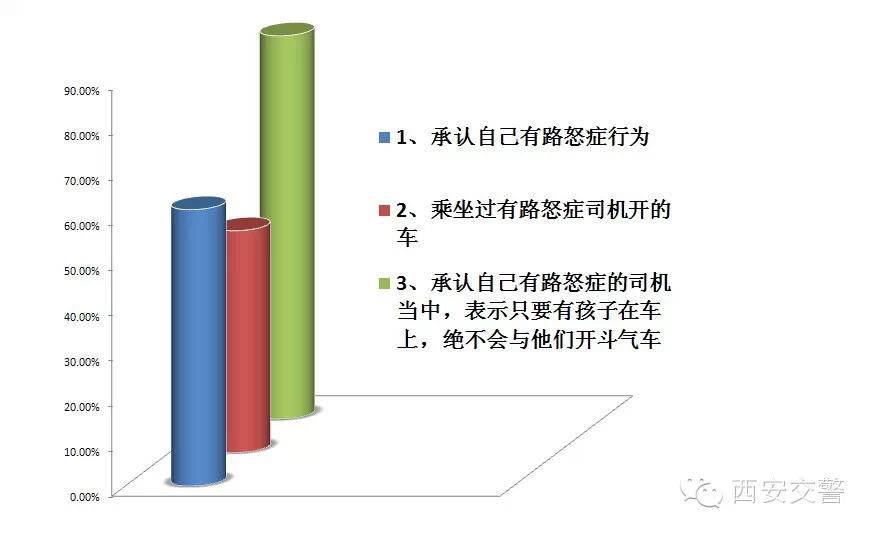 90.00%
80.00%
70.00%
60.00%
50.00%
40.00%
30.00%
20.00%
10.00%
0.00%

1、承认自己有路怒症行为

2、乘坐过有路怒症司机开的车

3、承认自己有路怒症的司机当中，表示只要有孩子在车上，绝不会与他们开斗气车

西安交警